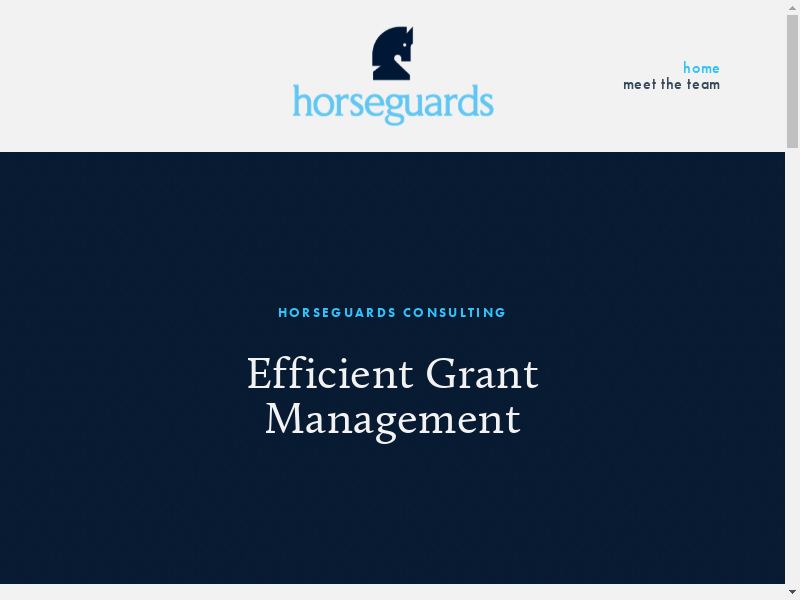 horseguards

home
meet the team

HORSEGUARDS CONSULTING

Efficient Grant Management